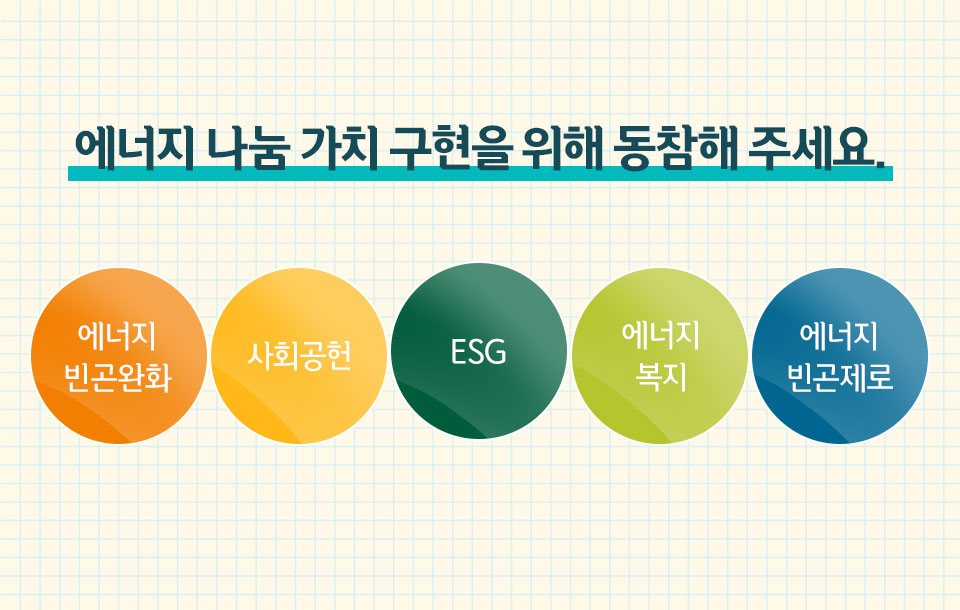 에너지 나눔 가치 구현을 위해 동참해 주세요.

에너지 빈곤완화

사회공헌

ESG

에너지 복지

에너지 빈곤제로